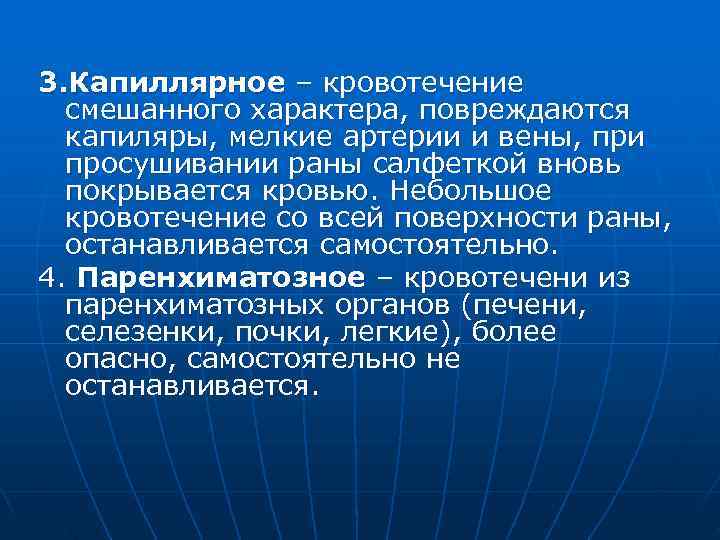 3.Капиллярное – кровотечение смешанного характера, повреждаются капиляры, мелкие артерии и вены, при просушивании раны салфеткой вновь покрывается кровью. Небольшое кровотечение со всей поверхности раны, останавливается самостоятельно.

4. Паренхиматозное – кровотечени из паренхиматозных органов (печени, селезенки, почки, легкие), более опасно, самостоятельно не останавливается.